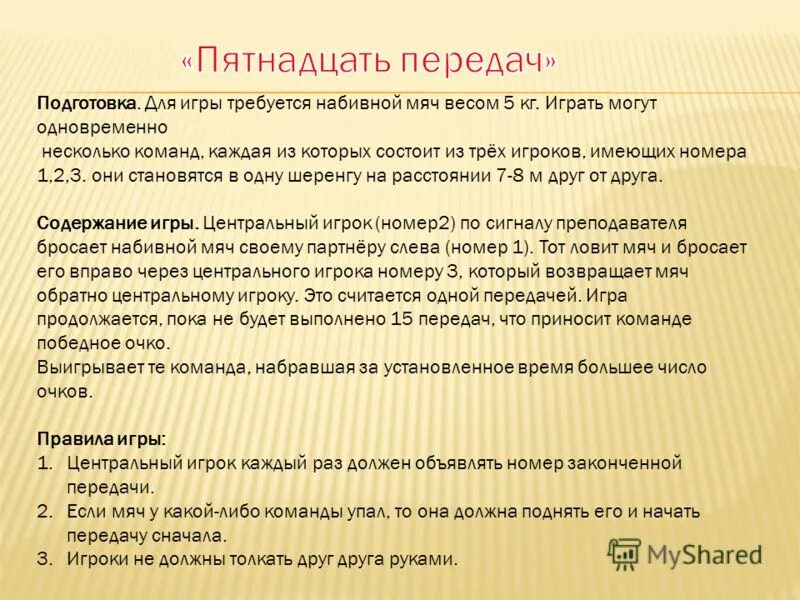 «Пятнадцать передач»

Подготовка. Для игры требуется набивной мяч весом 5 кг. Играть могут одновременно
 несколько команд, каждая из которых состоит из трёх игроков, имеющих номера 1,2,3. они становятся в одну шеренгу на расстоянии 7-8 м друг от друга.

Содержание игры. Центральный игрок (номер2) по сигналу преподавателя бросает набивной мяч своему партнёру слева (номер 1). Тот ловит мяч и бросает его вправо через центрального игрока номеру 3, который возвращает мяч обратно центральному игроку. Это считается одной передачей. Игра продолжается, пока не будет выполнено 15 передач, что приносит команде победное очко.
Выигрывает те команда, набравшая за установленное время большее число очков.

Правила игры:
1. Центральный игрок каждый раз должен объявлять номер законченной передачи.
2. Если мяч у какой-либо команды упал, то она должна поднять его и начать передачу сначала.
3. Игроки не должны толкать друг друга руками.

MyShared